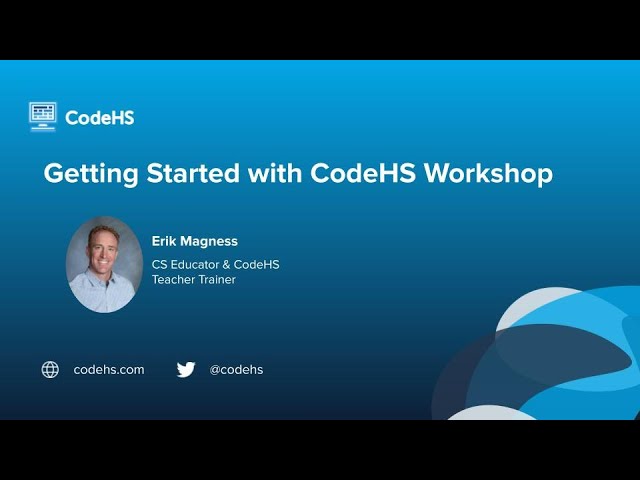 CodeHS

Getting Started with CodeHS Workshop

Erik Magness

CS Educator & CodeHS Teacher Trainer

codehs.com

@codehs